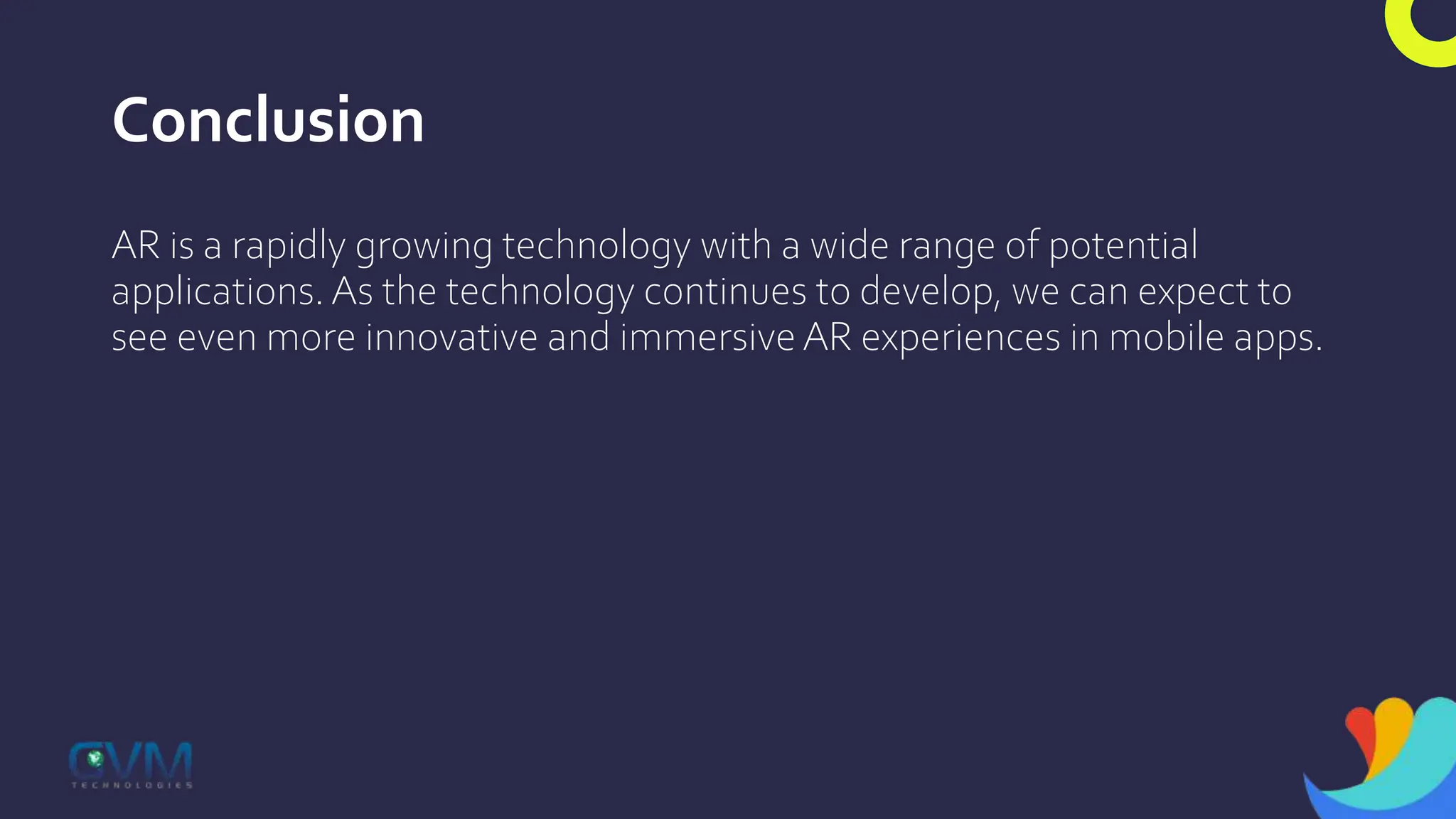 Conclusion

AR is a rapidly growing technology with a wide range of potential applications. As the technology continues to develop, we can expect to see even more innovative and immersive AR experiences in mobile apps.

CVM
TECHNOLOGIES